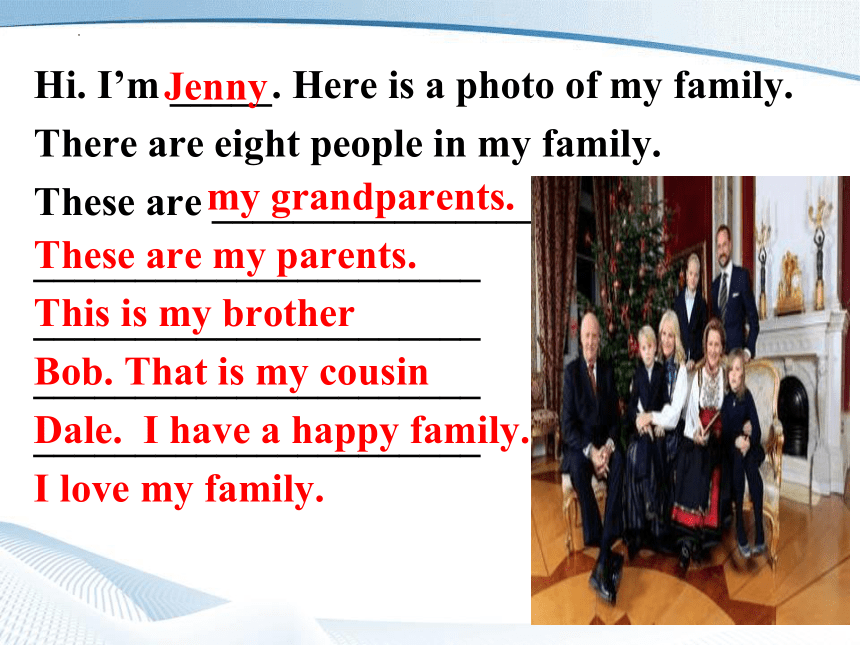 Hi. I'm Jenny. Here is a photo of my family.
There are eight people in my family.
These are my grandparents.
These are my parents.
This is my brother
Bob. That is my cousin
Dale. I have a happy family.
I love my family.